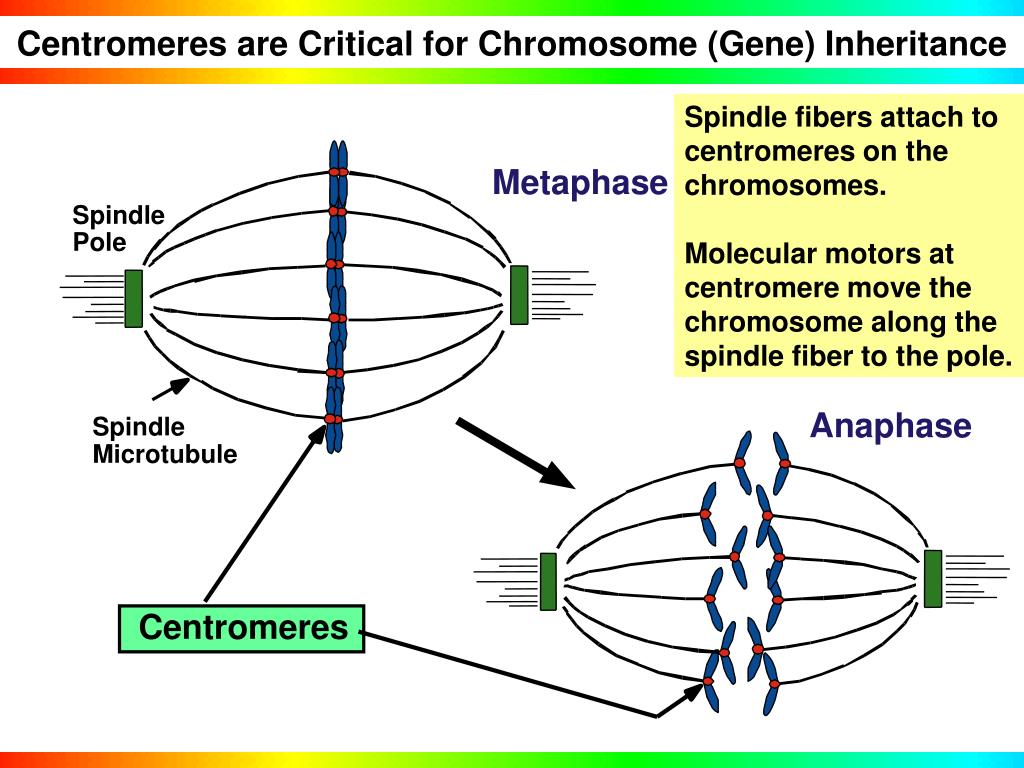 Centromeres are Critical for Chromosome (Gene) Inheritance

Spindle fibers attach to centromeres on the chromosomes.

Molecular motors at centromere move the chromosome along the spindle fiber to the pole.

Metaphase

Spindle Pole

Spindle Microtubule

Anaphase

Centromeres